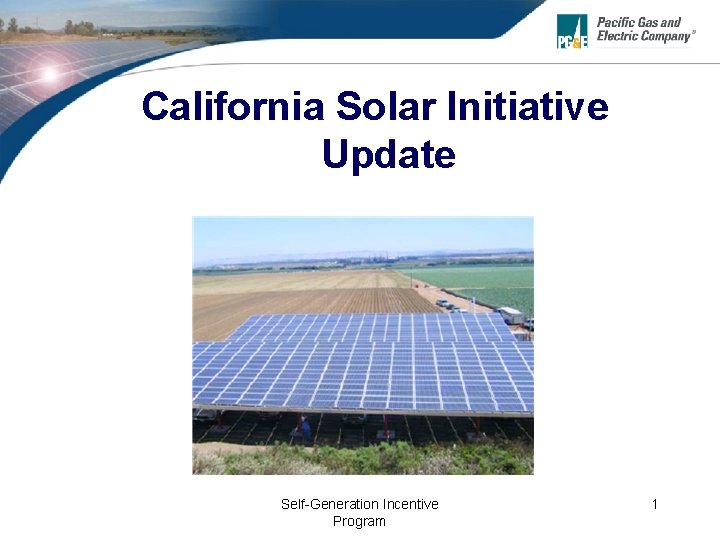 PG&E Pacific Gas and Electric Company®

California Solar Initiative Update

Self-Generation Incentive Program

1